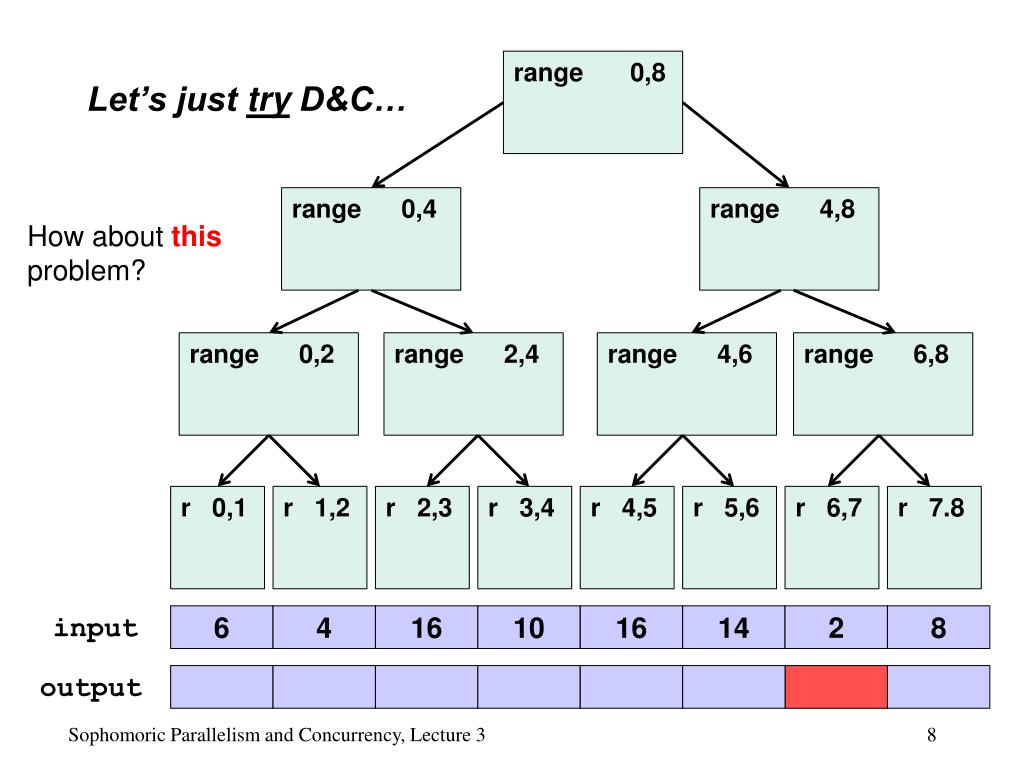 Let's just try D&C…

How about this problem?

range 0,8

range 0,4

range 4,8

range 0,2

range 2,4

range 4,6

range 6,8

r 0,1

r 1,2

r 2,3

r 3,4

r 4,5

r 5,6

r 6,7

r 7.8

| input | 6 | 4 | 16 | 10 | 16 | 14 | 2 | 8 |
|---|---|---|---|---|---|---|---|---|
| output | | | | | | | | |

Sophomoric Parallelism and Concurrency, Lecture 3

8